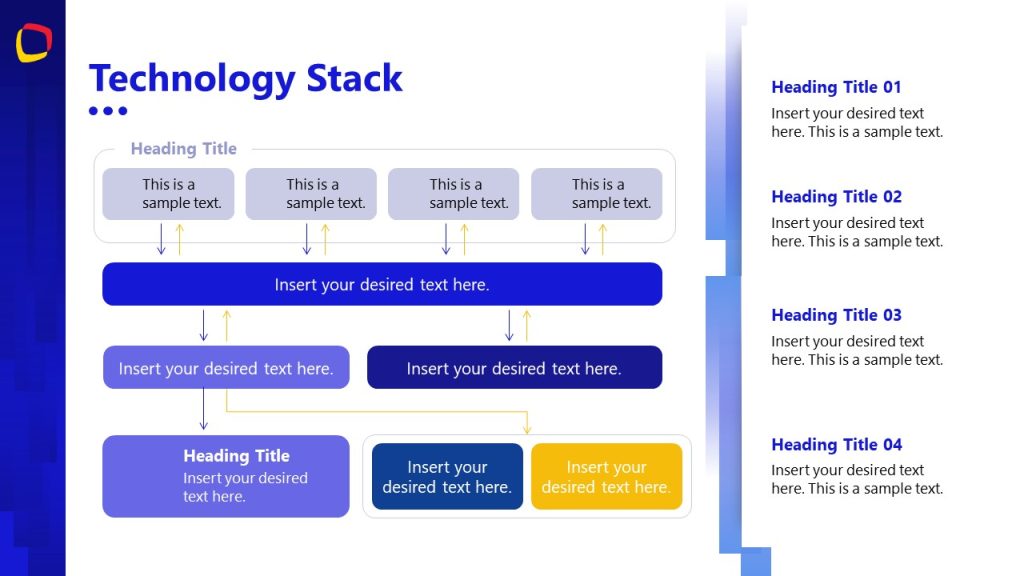 Technology Stack

Heading Title

This is a sample text.

This is a sample text.

This is a sample text.

This is a sample text.

Insert your desired text here.

Insert your desired text here.

Insert your desired text here.

Heading Title
Insert your desired text here.

Insert your desired text here.

Insert your desired text here.

Heading Title 01
Insert your desired text here. This is a sample text.

Heading Title 02
Insert your desired text here. This is a sample text.

Heading Title 03
Insert your desired text here. This is a sample text.

Heading Title 04
Insert your desired text here. This is a sample text.